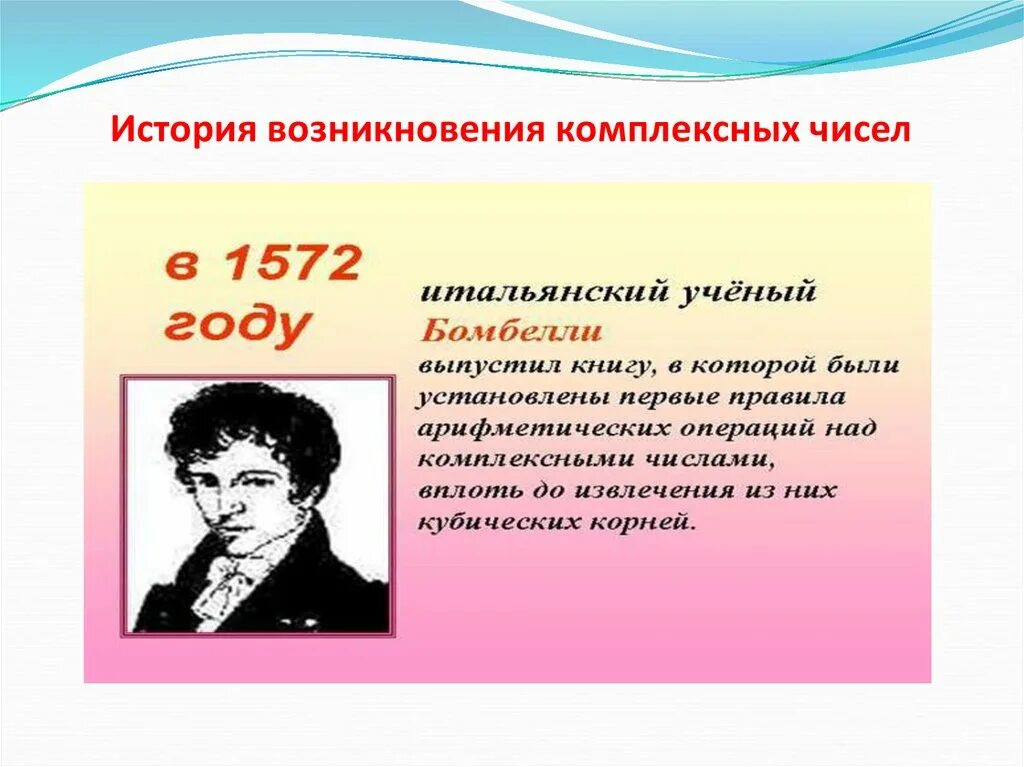 История возникновения комплексных чисел

в 1572 году

итальянский учёный Бомбелли выпустил книгу, в которой были установлены первые правила арифметических операций над комплексными числами, вплоть до извлечения из них кубических корней.